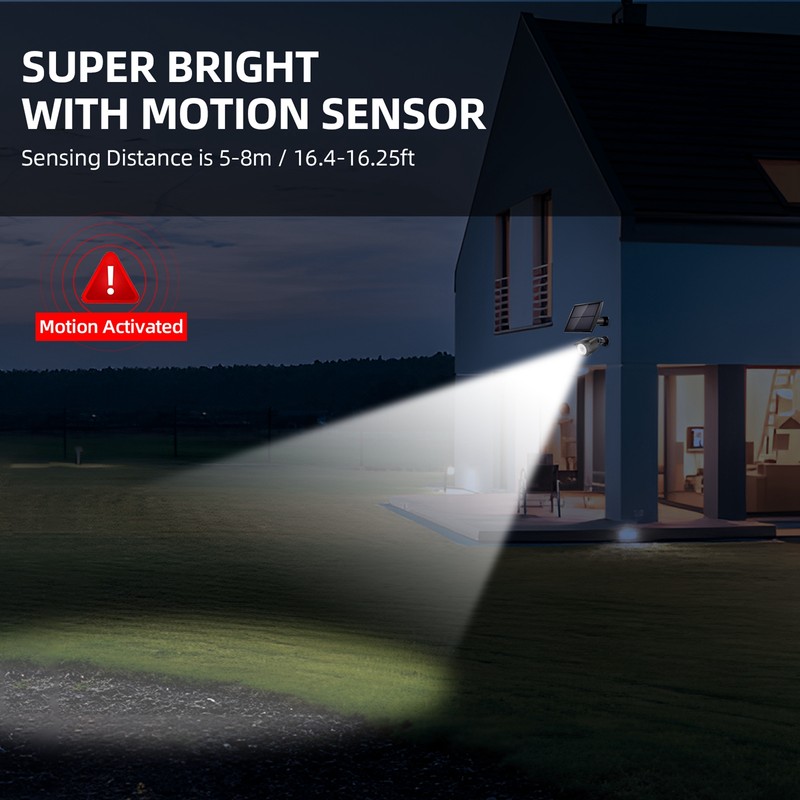 SUPER BRIGHT
WITH MOTION SENSOR
Sensing Distance is 5-8m / 16.4-16.25ft

!
Motion Activated